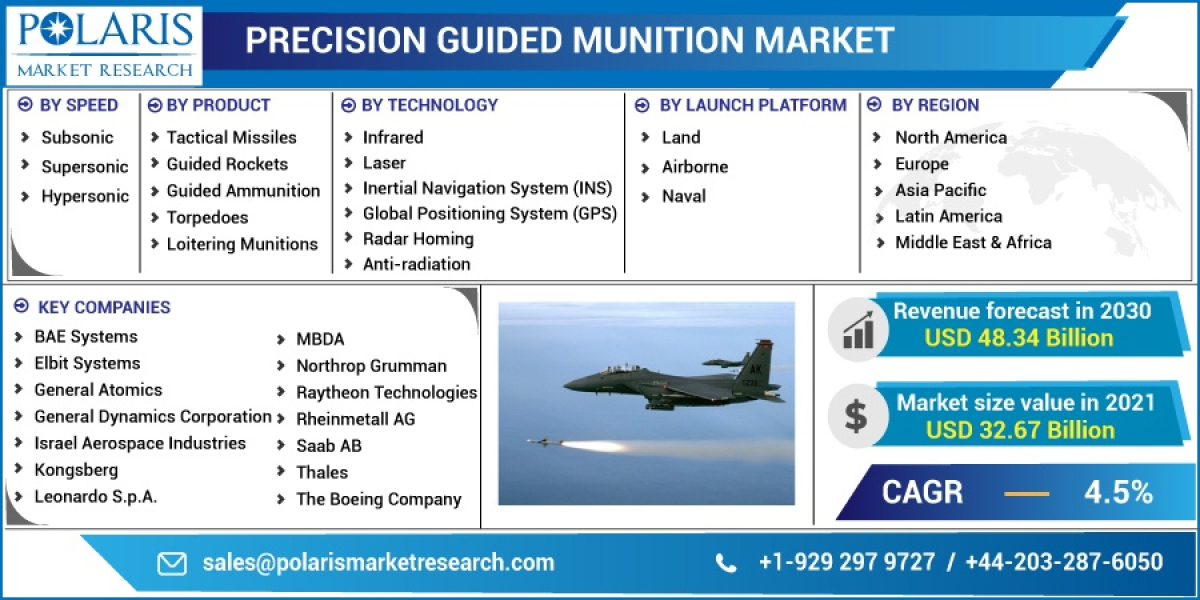 POLARIS
MARKET RESEARCH

PRECISION GUIDED MUNITION MARKET

BY SPEED
Subsonic
Supersonic
Hypersonic

BY PRODUCT
Tactical Missiles
Guided Rockets
Guided Ammunition
Torpedoes
Loitering Munitions

BY TECHNOLOGY
Infrared
Laser
Inertial Navigation System (INS)
Global Positioning System (GPS)
Radar Homing
Anti-radiation

BY LAUNCH PLATFORM
Land
Airborne
Naval

BY REGION
North America
Europe
Asia Pacific
Latin America
Middle East & Africa

KEY COMPANIES
BAE Systems
Elbit Systems
General Atomics
General Dynamics Corporation
Israel Aerospace Industries
Kongsberg
Leonardo S.p.A.
MBDA
Northrop Grumman
Raytheon Technologies
Rheinmetall AG
Saab AB
Thales
The Boeing Company

AK

Revenue forecast in 2030
USD 48.34 Billion

Market size value in 2021
USD 32.67 Billion

CAGR 4.5%

sales@polarismarketresearch.com
+1-929 297 9727 / +44-203-287-6050